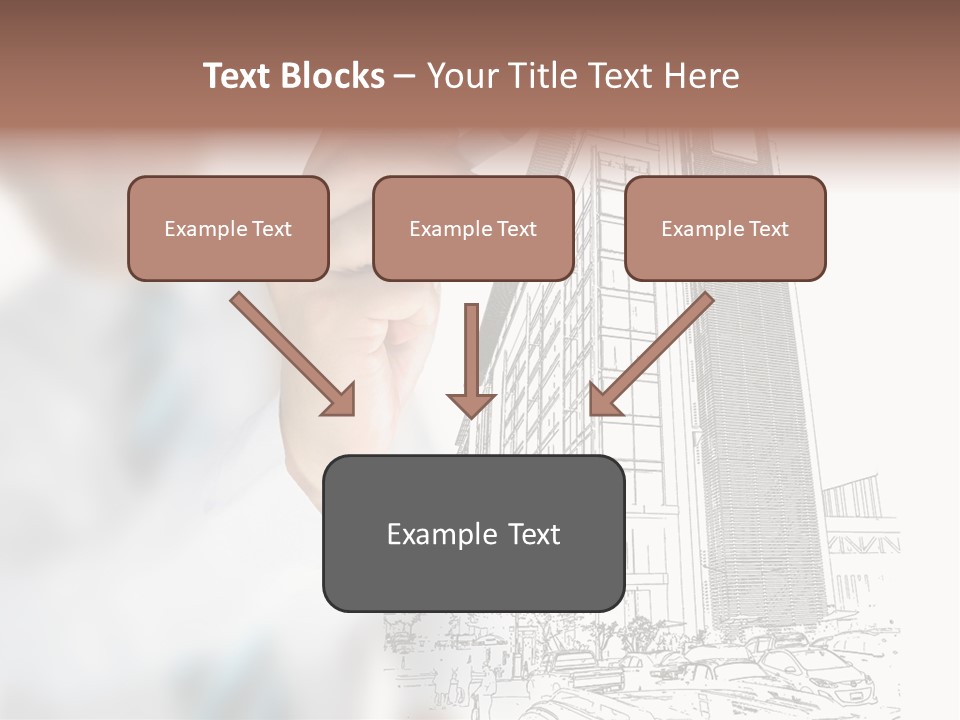 Text Blocks – Your Title Text Here

Example Text

Example Text

Example Text

Example Text